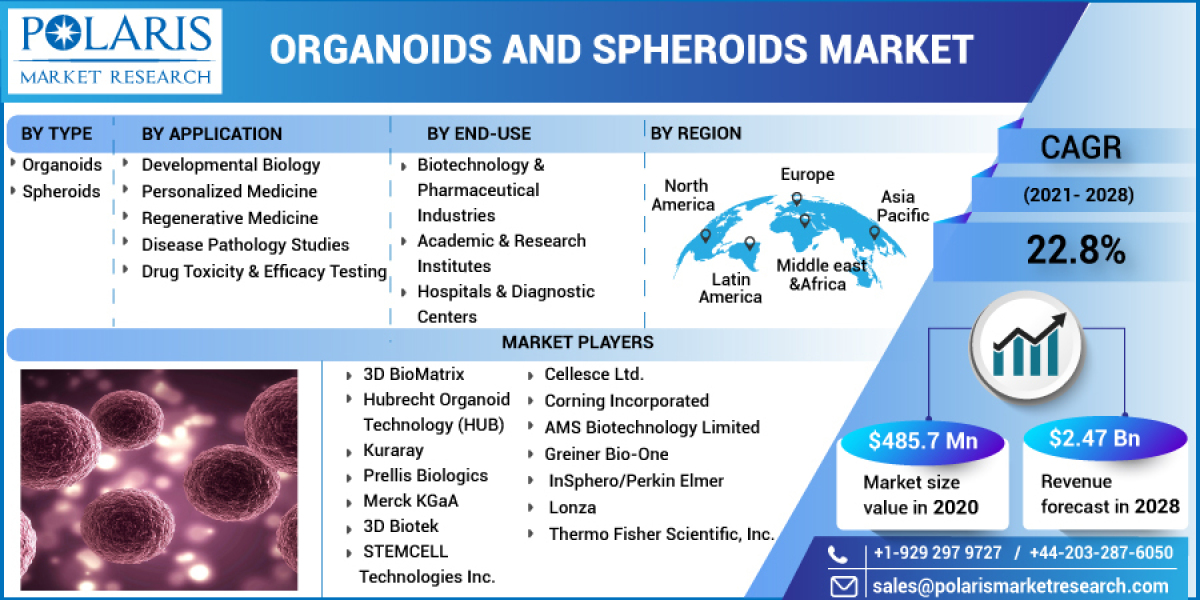 POLARIS
MARKET RESEARCH

ORGANOIDS AND SPHEROIDS MARKET

BY TYPE
Organoids
Spheroids

BY APPLICATION
Developmental Biology
Personalized Medicine
Regenerative Medicine
Disease Pathology Studies
Drug Toxicity & Efficacy Testing

BY END-USE
Biotechnology & Pharmaceutical Industries
Academic & Research Institutes
Hospitals & Diagnostic Centers

BY REGION
North America
Europe
Asia Pacific
Latin America
Middle east &Africa

CAGR
(2021- 2028)
22.8%

MARKET PLAYERS
3D BioMatrix
Hubrecht Organoid Technology (HUB)
Kuraray
Prellis Biologics
Merck KGaA
3D Biotek
STEMCELL Technologies Inc.
Cellesce Ltd.
Corning Incorporated
AMS Biotechnology Limited
Greiner Bio-One
InSphero/Perkin Elmer
Lonza
Thermo Fisher Scientific, Inc.

$485.7 Mn
Market size value in 2020

$2.47 Bn
Revenue forecast in 2028

+1-929 297 9727 / +44-203-287-6050
sales@polarismarketresearch.com